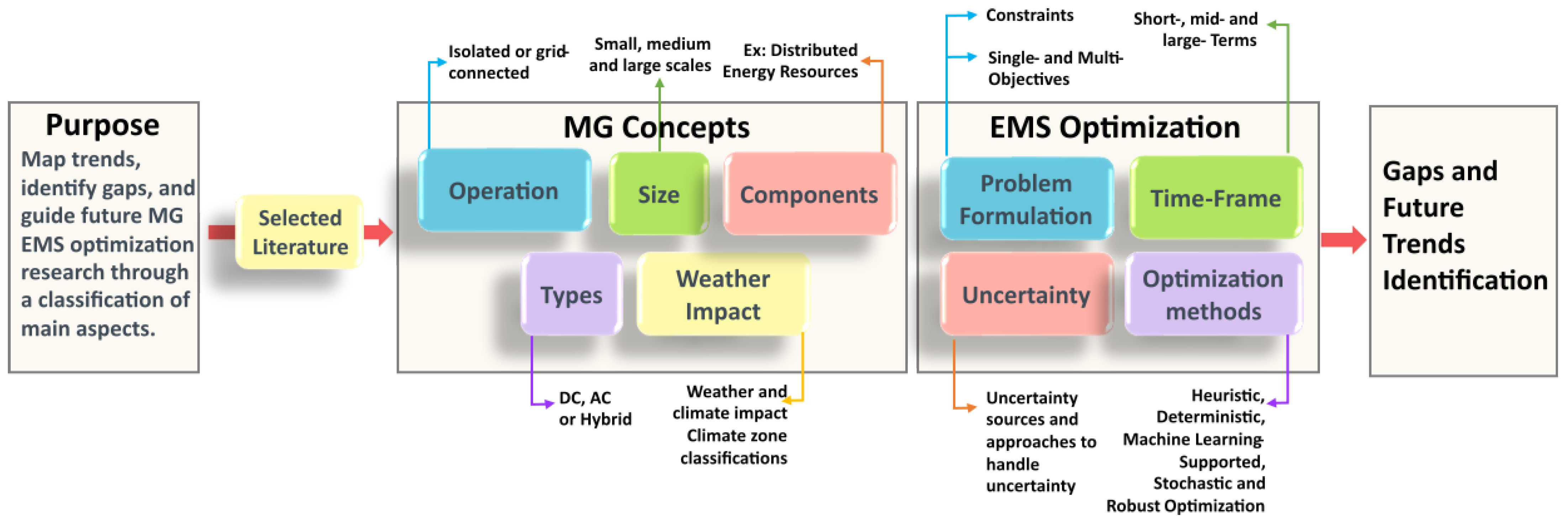 Purpose

Map trends, identify gaps, and guide future MG EMS optimization research through a classification of main aspects.

Selected Literature

Isolated or grid-connected

Small, medium and large scales

Ex: Distributed Energy Resources

MG Concepts

Operation

Size

Components

Types

Weather Impact

DC, AC or Hybrid

Weather and climate impact Climate zone classifications

Constraints

Single- and Multi-Objectives

Short-, mid- and large- Terms

EMS Optimization

Problem Formulation

Time-Frame

Uncertainty

Optimization methods

Uncertainty sources and approaches to handle uncertainty

Heuristic, Deterministic, Machine Learning-Supported, Stochastic and Robust Optimization

Gaps and Future Trends Identification